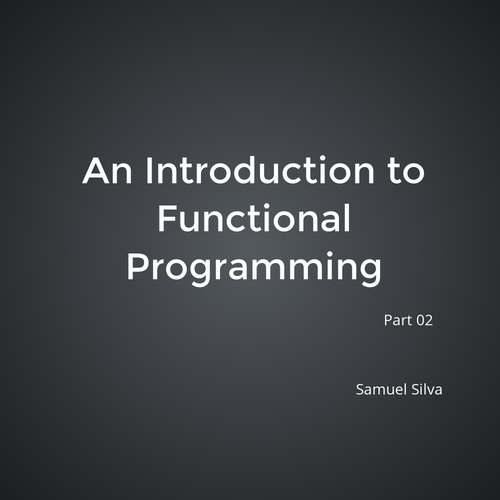 An Introduction to Functional Programming

Part 02

Samuel Silva